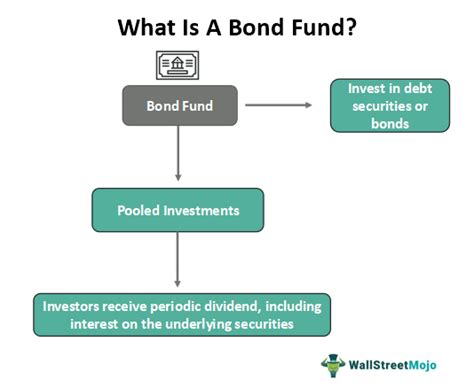 What Is A Bond Fund?

Bond Fund

Invest in debt securities or bonds

Pooled Investments

Investors receive periodic dividend, including interest on the underlying securities

WallStreetMojo